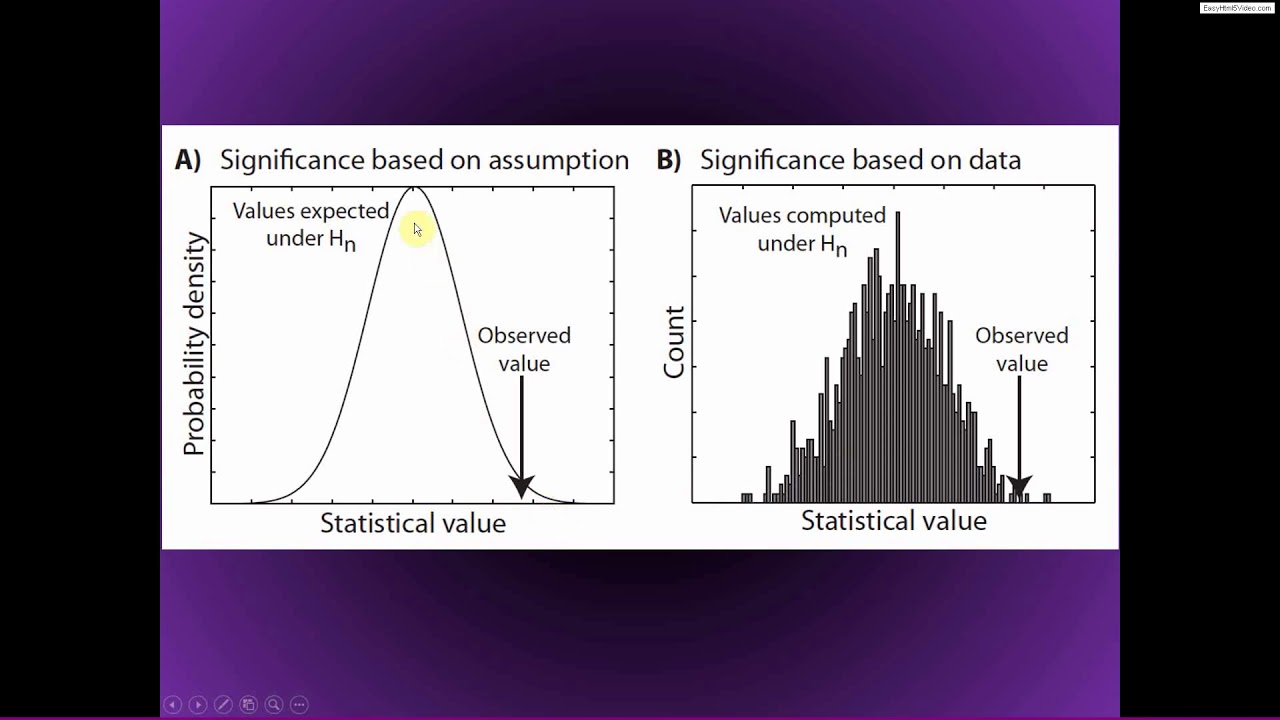 EasyHtml5Video.com

A) Significance based on assumption

Values expected under $H_n$

Probability density

Observed value

Statistical value

B) Significance based on data

Values computed under $H_n$

Count

Observed value

Statistical value